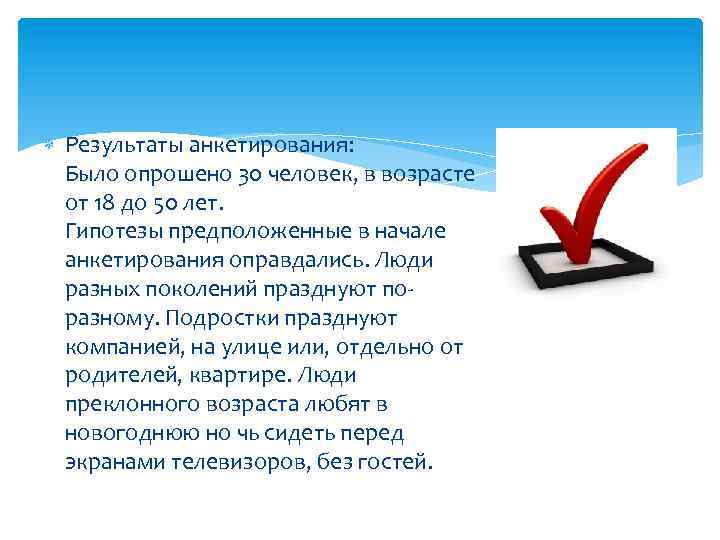 Результаты анкетирования:
Было опрошено 30 человек, в возрасте от 18 до 50 лет.
Гипотезы предположенные в начале анкетирования оправдались. Люди разных поколений празднуют по-разному. Подростки празднуют компанией, на улице или, отдельно от родителей, квартире. Люди преклонного возраста любят в новогоднюю но чь сидеть перед экранами телевизоров, без гостей.